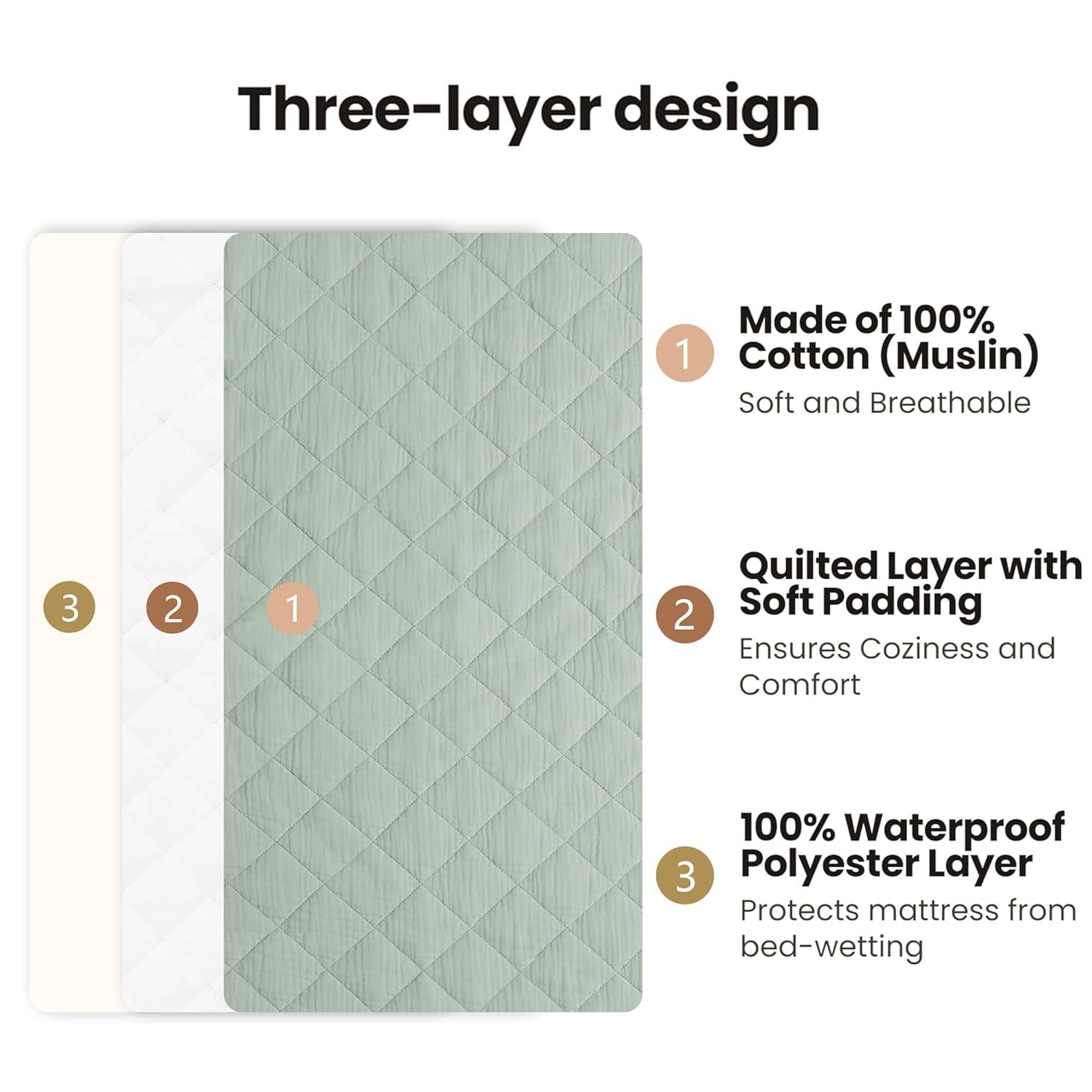 Three-layer design

3 2 1

1
Made of 100% Cotton (Muslin)
Soft and Breathable

2
Quilted Layer with Soft Padding
Ensures Coziness and Comfort

3
100% Waterproof Polyester Layer
Protects mattress from bed-wetting